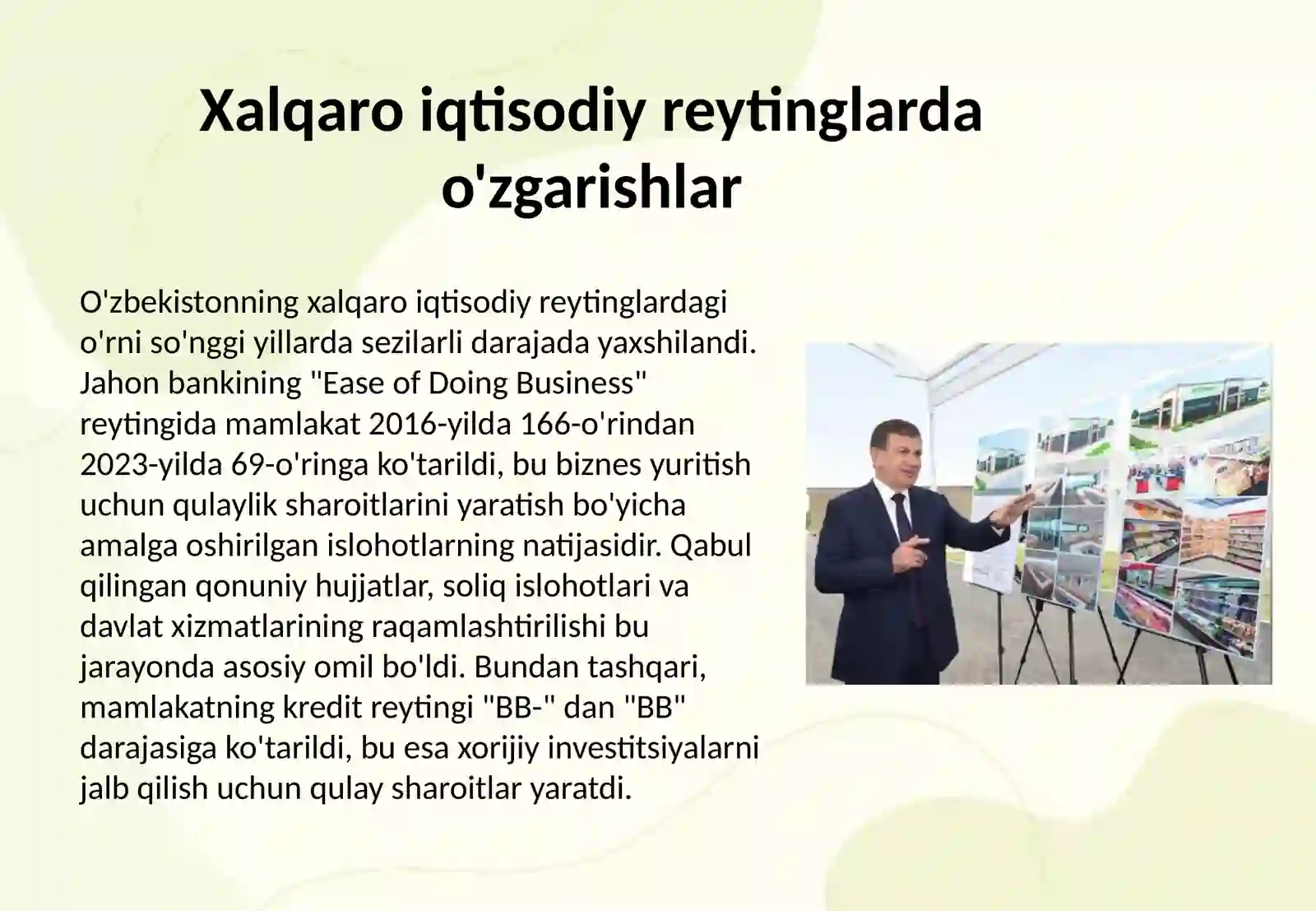 Xalqaro iqtisodiy reytinglarda o'zgarishlar

O'zbekistonning xalqaro iqtisodiy reytinglardagi o'rni so'nggi yillarda sezilarli darajada yaxshilandi. Jahon bankining "Ease of Doing Business" reytingida mamlakat 2016-yilda 166-o'rindan 2023-yilda 69-o'ringa ko'tarildi, bu biznes yuritish uchun qulaylik sharoitlarini yaratish bo'yicha amalga oshirilgan islohotlarning natijasidir. Qabul qilingan qonuniy hujjatlar, soliq islohotlari va davlat xizmatlarining raqamlashtirilishi bu jarayonda asosiy omil bo'ldi. Bundan tashqari, mamlakatning kredit reytingi "BB-" dan "BB" darajasiga ko'tarildi, bu esa xorijiy investitsiyalarni jalb qilish uchun qulay sharoitlar yaratdi.